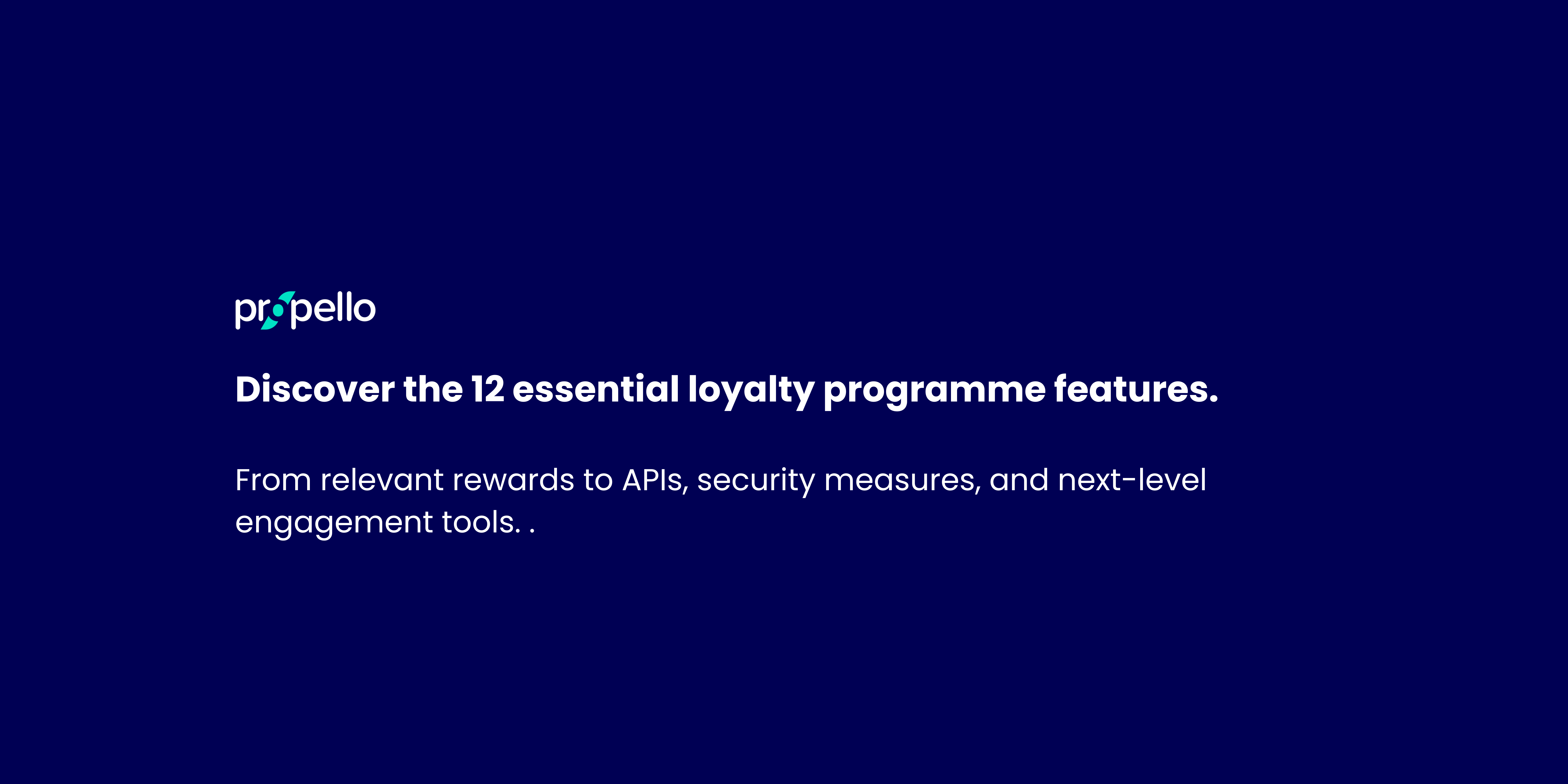 propello

Discover the 12 essential loyalty programme features.

From relevant rewards to APIs, security measures, and next-level engagement tools. .